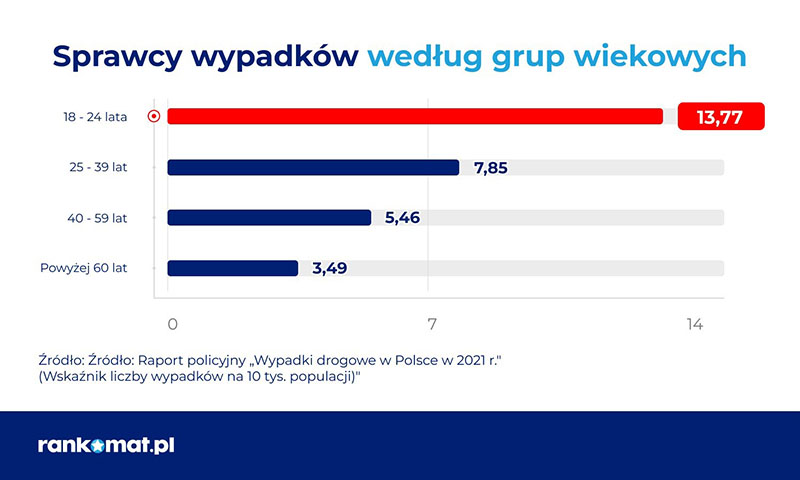 Sprawcy wypadków według grup wiekowych

18 - 24 lata 13,77
25 - 39 lat 7,85
40 - 59 lat 5,46
Powyżej 60 lat 3,49

0 7 14

Źródło: Źródło: Raport policyjny „Wypadki drogowe w Polsce w 2021 r."
(Wskaźnik liczby wypadków na 10 tys. populacji)"

rankomat.pl